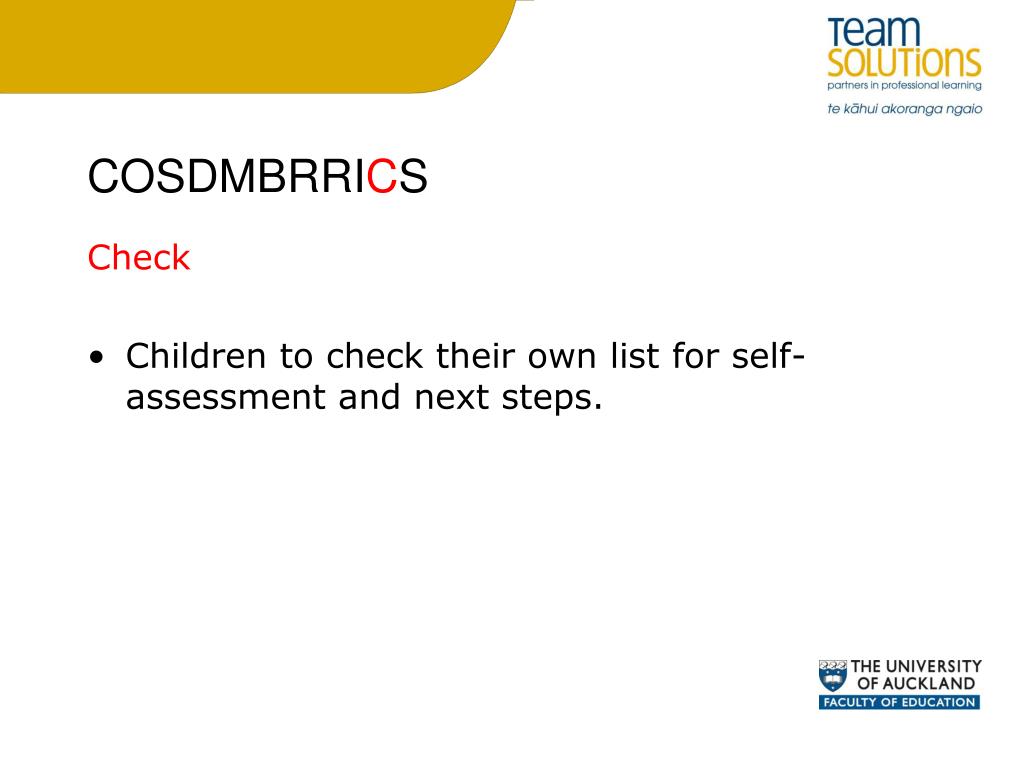 Team
SOLUTIONS
partners in professional learning
te kāhui akoranga ngaio

COSDMBRRICS

Check

• Children to check their own list for self-assessment and next steps.

THE UNIVERSITY OF AUCKLAND
FACULTY OF EDUCATION